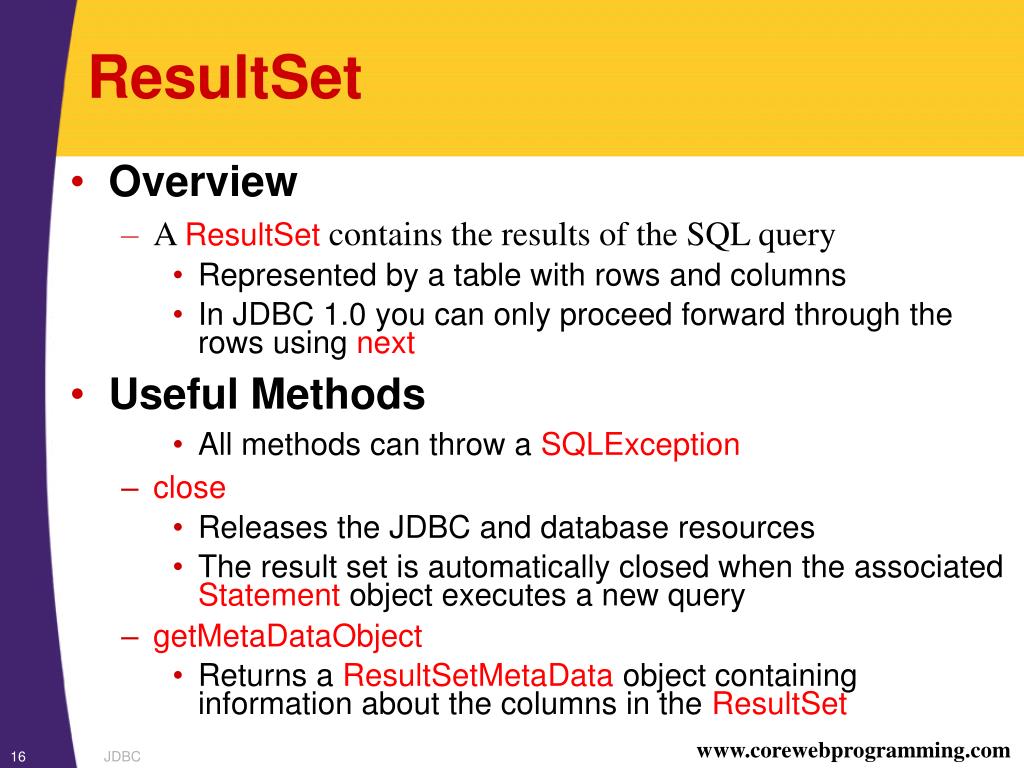 ResultSet

• Overview
– A ResultSet contains the results of the SQL query
• Represented by a table with rows and columns
• In JDBC 1.0 you can only proceed forward through the rows using next

• Useful Methods
• All methods can throw a SQLException
– close
• Releases the JDBC and database resources
• The result set is automatically closed when the associated Statement object executes a new query
– getMetaDataObject
• Returns a ResultSetMetaData object containing information about the columns in the ResultSet

16 JDBC www.corewebprogramming.com